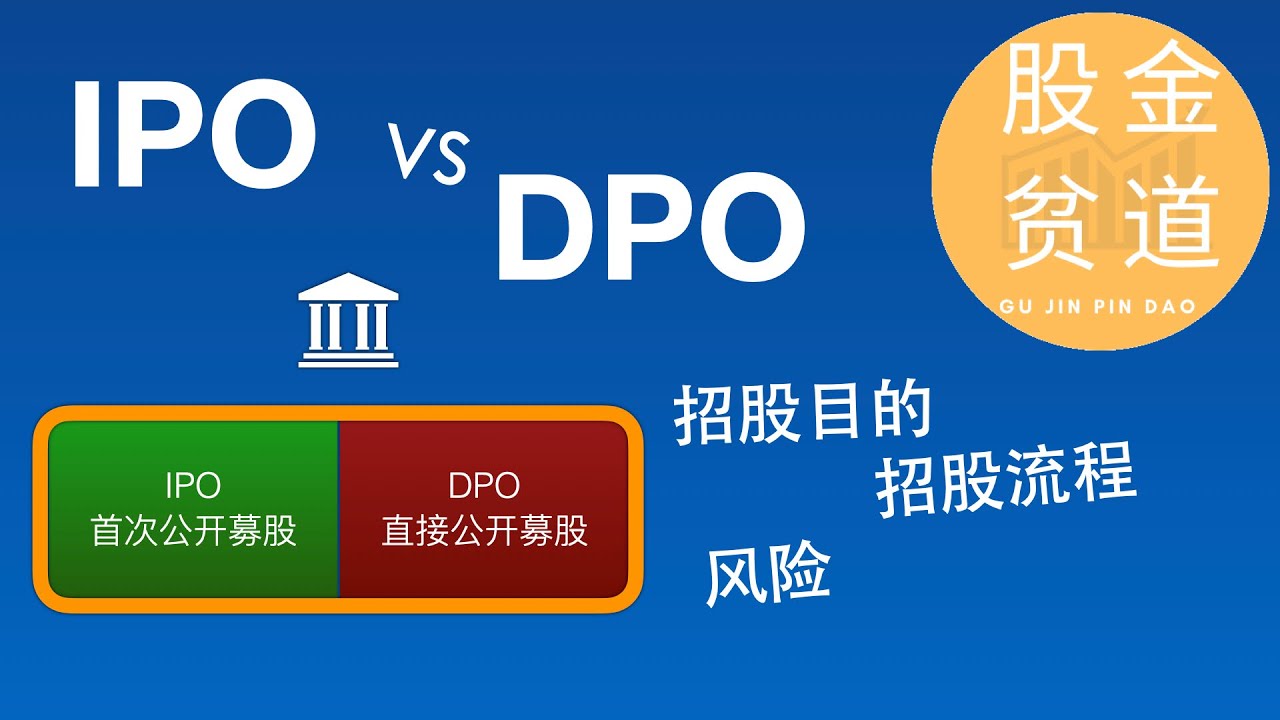 IPO vs DPO

股金
贫道
GU JIN PIN DAO

IPO
首次公开募股

DPO
直接公开募股

招股目的
招股流程
风险